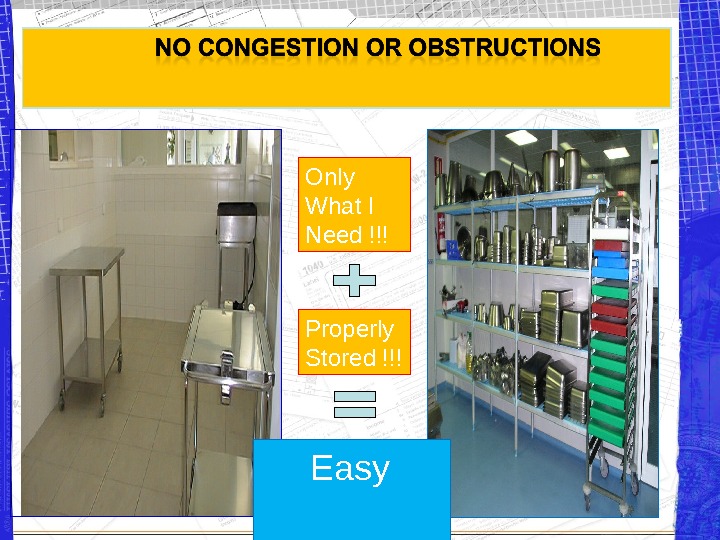 NO CONGESTION OR OBSTRUCTIONS

Only What I Need !!!

Properly Stored !!!

Easy